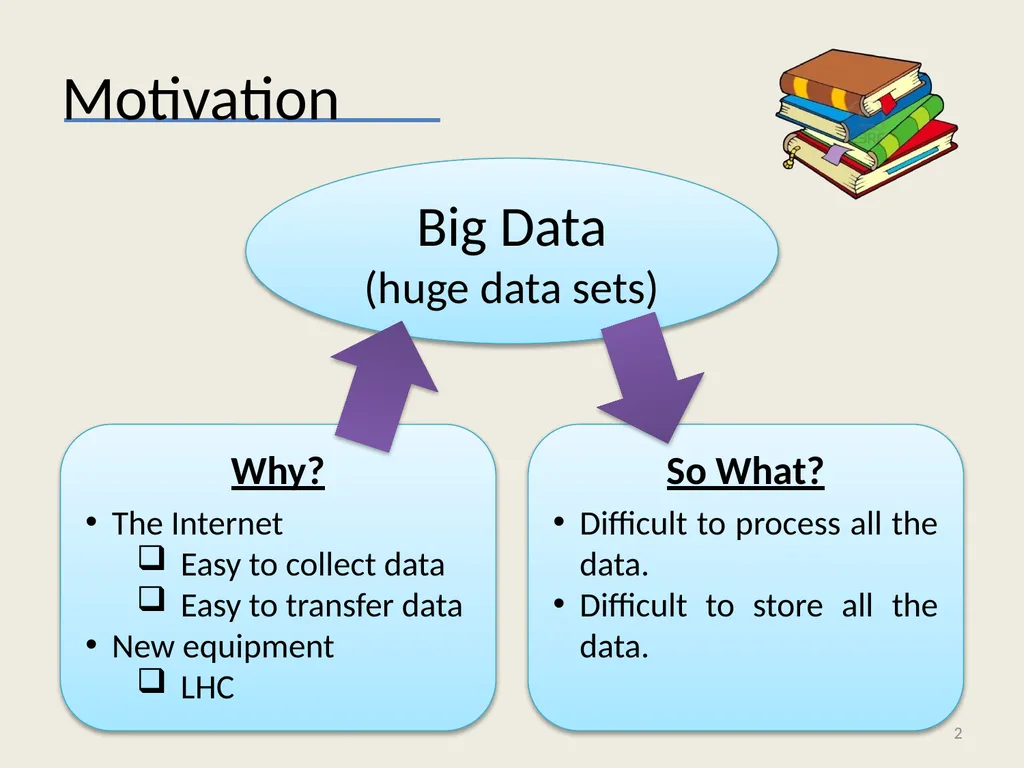 Motivation

Big Data
(huge data sets)

Why?

• The Internet
 ❑ Easy to collect data
 ❑ Easy to transfer data
• New equipment
 ❑ LHC

So What?

• Difficult to process all the data.
• Difficult to store all the data.

2